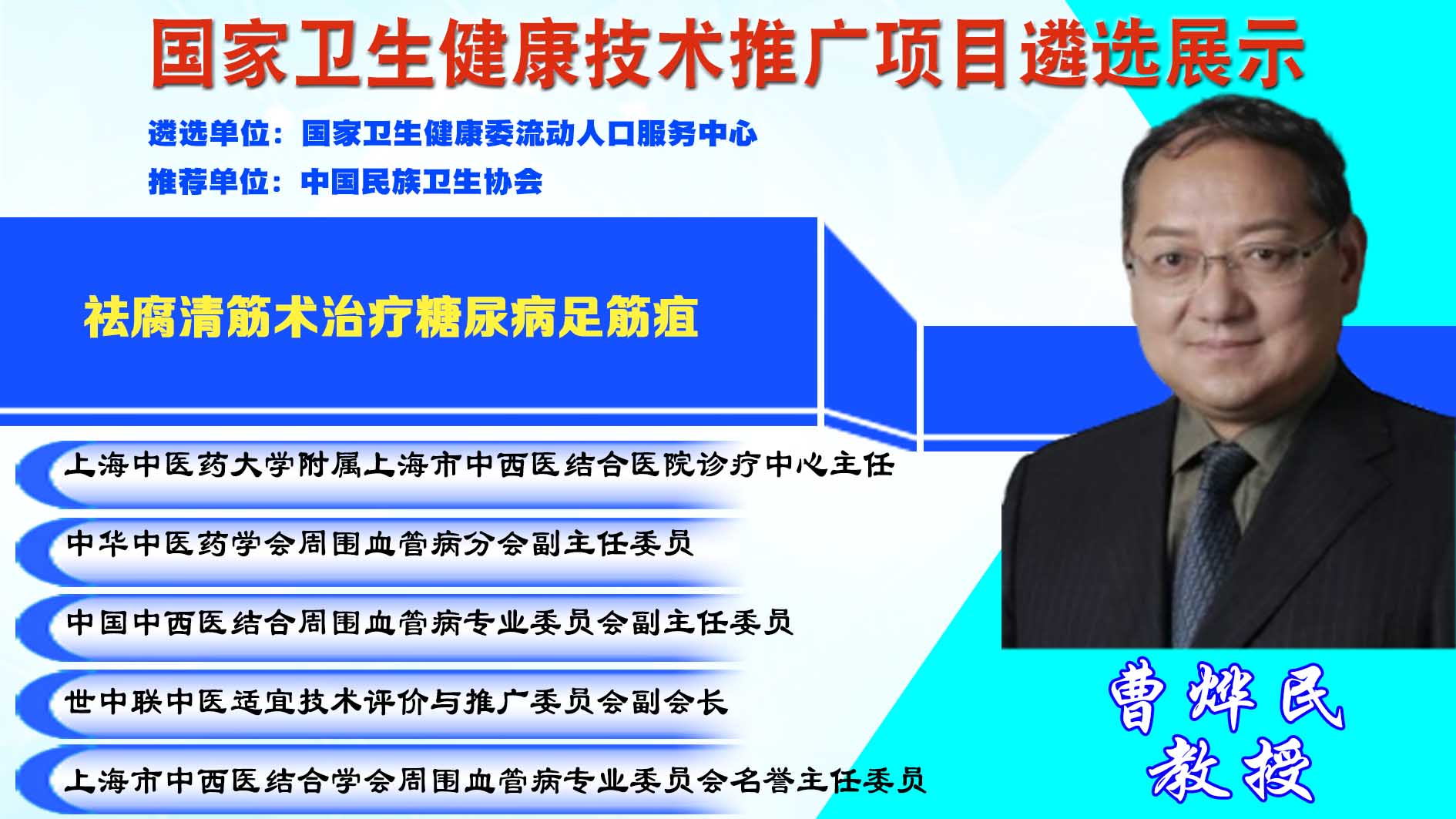 国家卫生健康技术推广项目遴选展示

遴选单位：国家卫生健康委流动人口服务中心

推荐单位：中国民族卫生协会

祛腐清筋术治疗糖尿病足筋疽

上海中医药大学附属上海市中西医结合医院诊疗中心主任

中华中医药学会周围血管病分会副主任委员

中国中西医结合周围血管病专业委员会副主任委员

世中联中医适宜技术评价与推广委员会副会长

上海市中西医结合学会周围血管病专业委员会名誉主任委员

曹烨民
教授